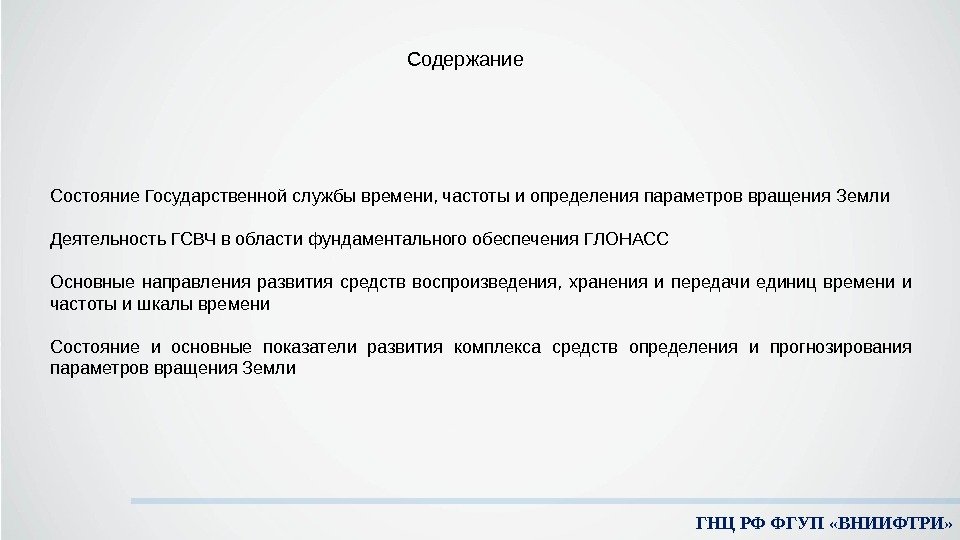 Содержание

Состояние Государственной службы времени, частоты и определения параметров вращения Земли

Деятельность ГСВЧ в области фундаментального обеспечения ГЛОНАСС

Основные направления развития средств воспроизведения, хранения и передачи единиц времени и частоты и шкалы времени

Состояние и основные показатели развития комплекса средств определения и прогнозирования параметров вращения Земли

ГНЦ РФ ФГУП «ВНИИФТРИ»